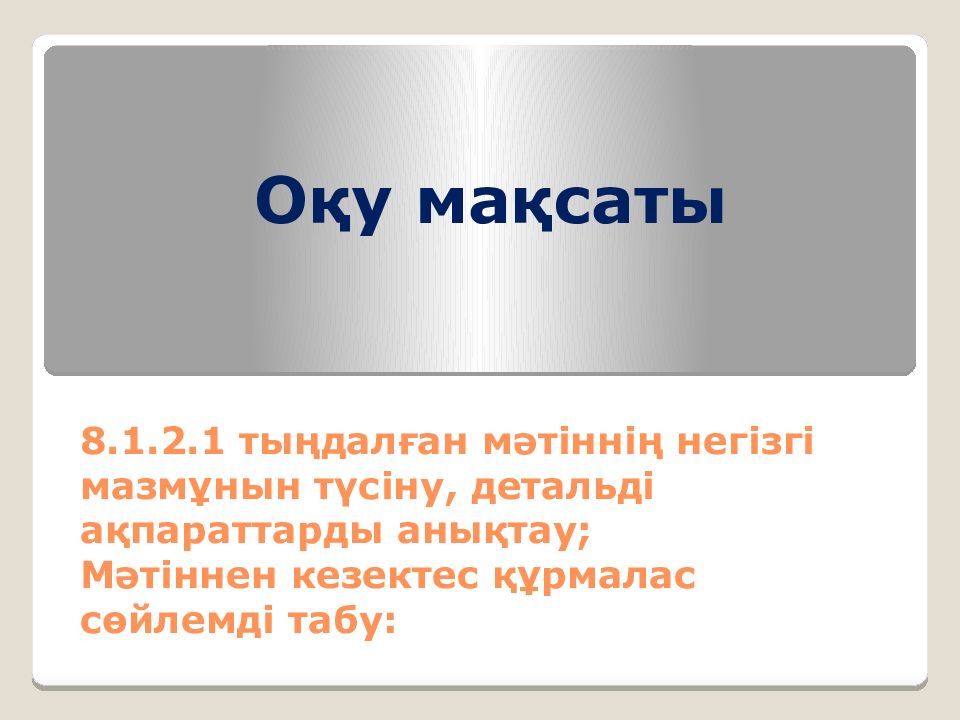 Оқу мақсаты

8.1.2.1 тыңдалған мәтіннің негізгі мазмұнын түсіну, детальді ақпараттарды анықтау;
Мәтіннен кезектес құрмалас сөйлемді табу: